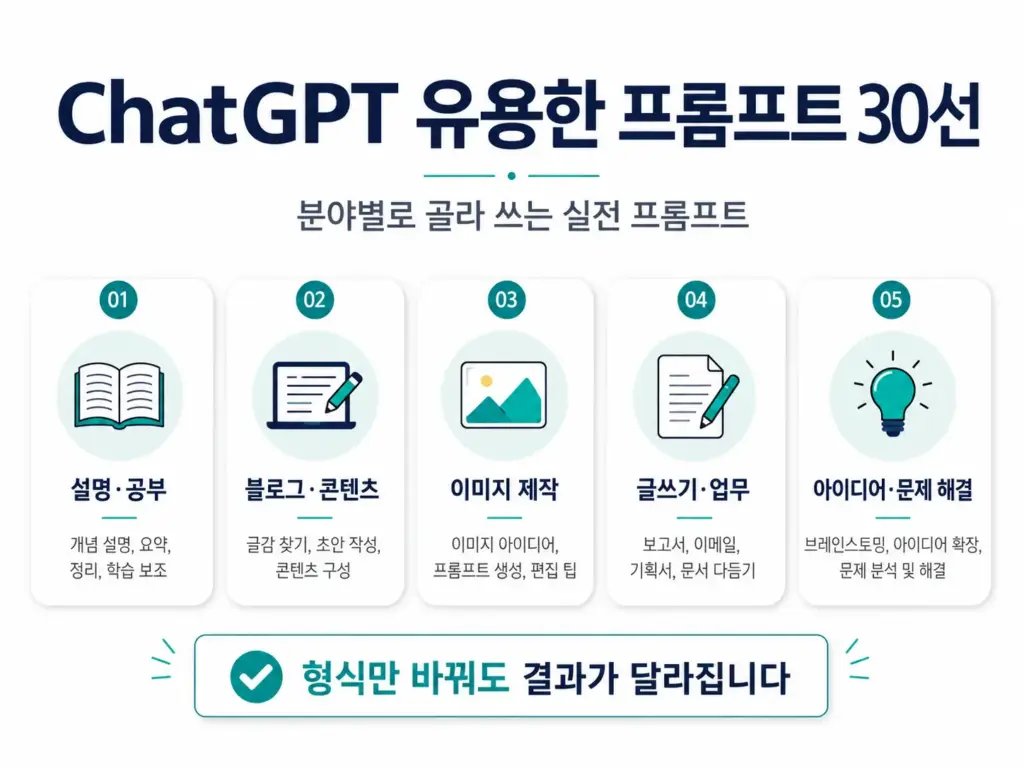 ChatGPT 유용한 프롬프트 30선

분야별로 골라 쓰는 실전 프롬프트

01
설명·공부
개념 설명, 요약, 정리, 학습 보조

02
블로그·콘텐츠
글감 찾기, 초안 작성, 콘텐츠 구성

03
이미지 제작
이미지 아이디어, 프롬프트 생성, 편집 팁

04
글쓰기·업무
보고서, 이메일, 기획서, 문서 다듬기

05
아이디어·문제 해결
브레인스토밍, 아이디어 확장, 문제 분석 및 해결

형식만 바꿔도 결과가 달라집니다